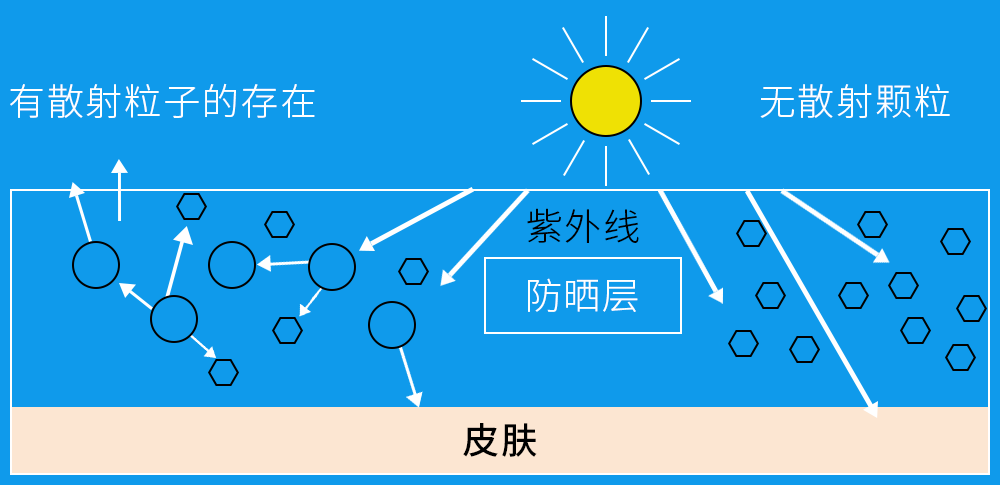 有散射粒子的存在

无散射颗粒

紫外线

防晒层

皮肤